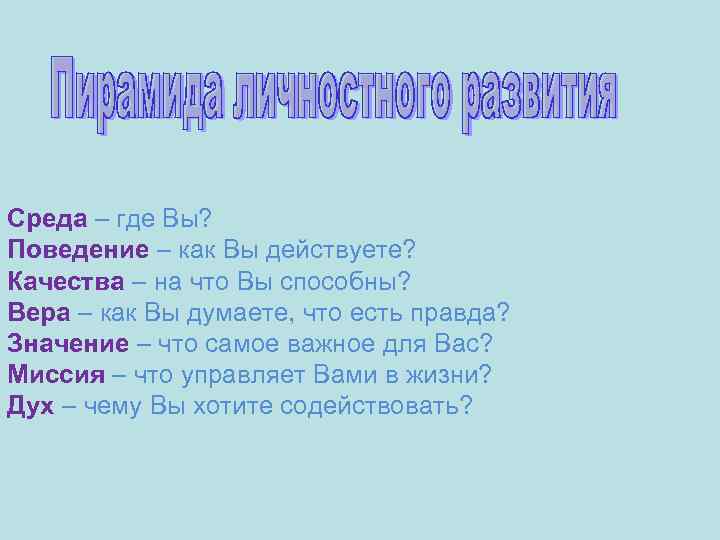 Пирамида личностного развития

Среда – где Вы?
Поведение – как Вы действуете?
Качества – на что Вы способны?
Вера – как Вы думаете, что есть правда?
Значение – что самое важное для Вас?
Миссия – что управляет Вами в жизни?
Дух – чему Вы хотите содействовать?